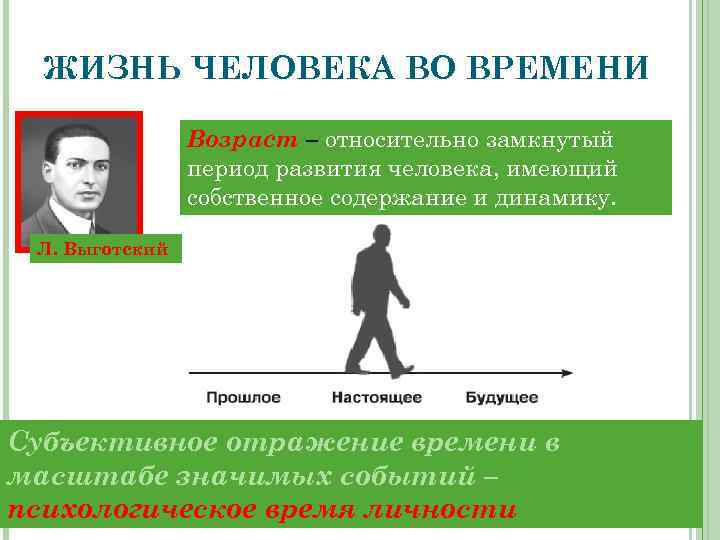 ЖИЗНЬ ЧЕЛОВЕКА ВО ВРЕМЕНИ

Л. Выготский

Возраст – относительно замкнутый период развития человека, имеющий собственное содержание и динамику.

Прошлое
Настоящее
Будущее

Субъективное отражение времени в масштабе значимых событий – психологическое время личности